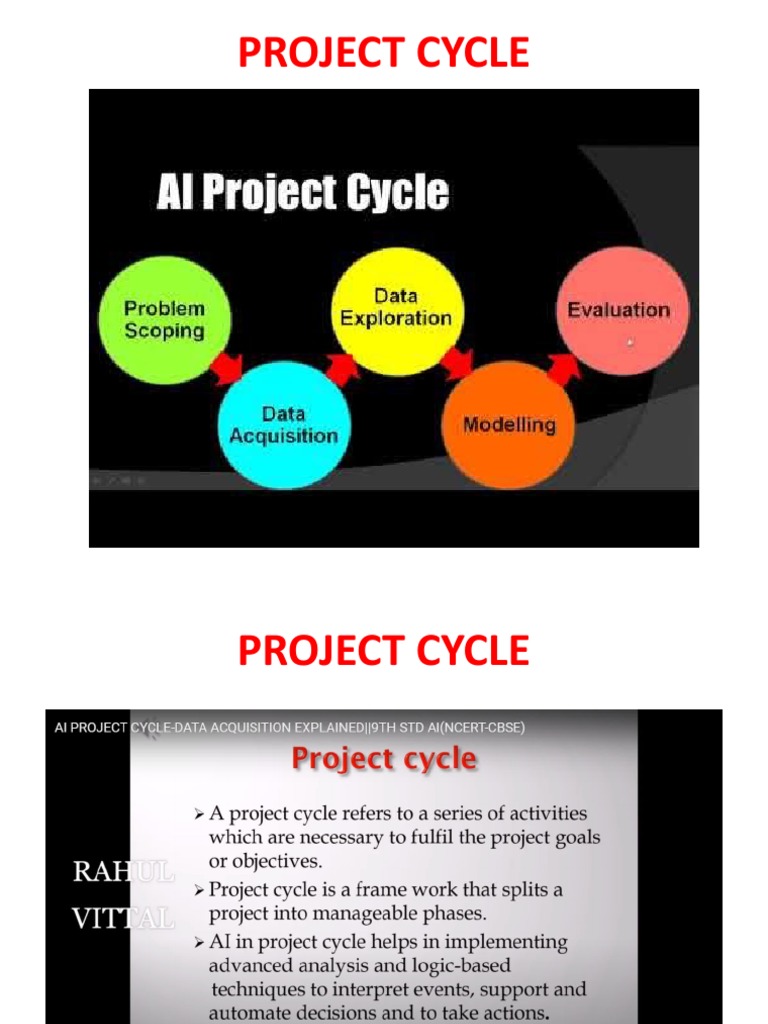 PROJECT CYCLE

AI Project Cycle

Problem Scoping

Data Acquisition

Data Exploration

Modelling

Evaluation

PROJECT CYCLE

AI PROJECT CYCLE-DATA ACQUISITION EXPLAINED||9TH STD AI(NCERT-CBSE)

Project cycle

RAHUL
VITTAL

➢ A project cycle refers to a series of activities which are necessary to fulfil the project goals or objectives.
➢ Project cycle is a frame work that splits a project into manageable phases.
➢ AI in project cycle helps in implementing advanced analysis and logic-based techniques to interpret events, support and automate decisions and to take actions.